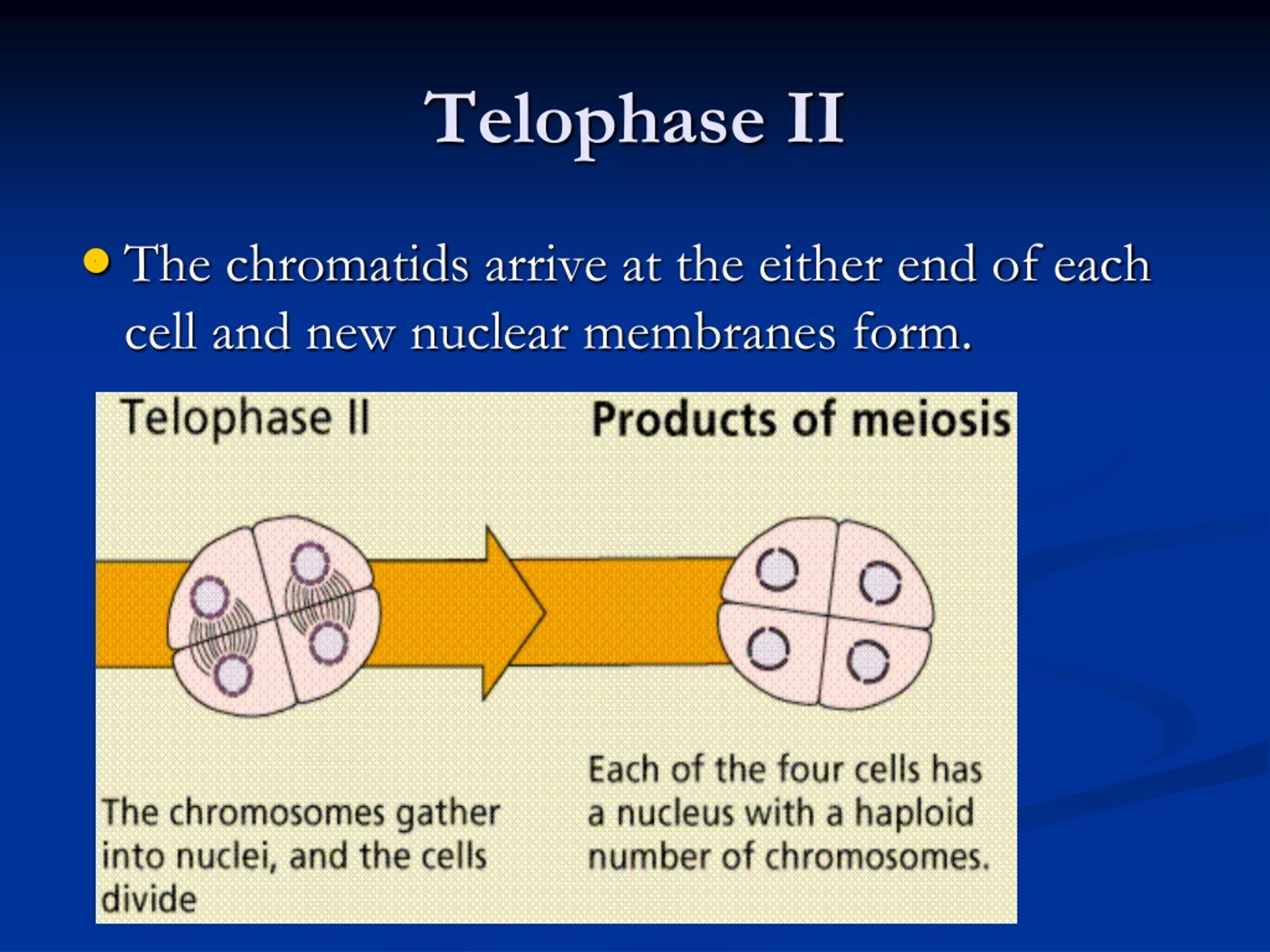 Telophase II

The chromatids arrive at the either end of each cell and new nuclear membranes form.

Telophase II

Products of meiosis

The chromosomes gather into nuclei, and the cells divide

Each of the four cells has a nucleus with a haploid number of chromosomes.